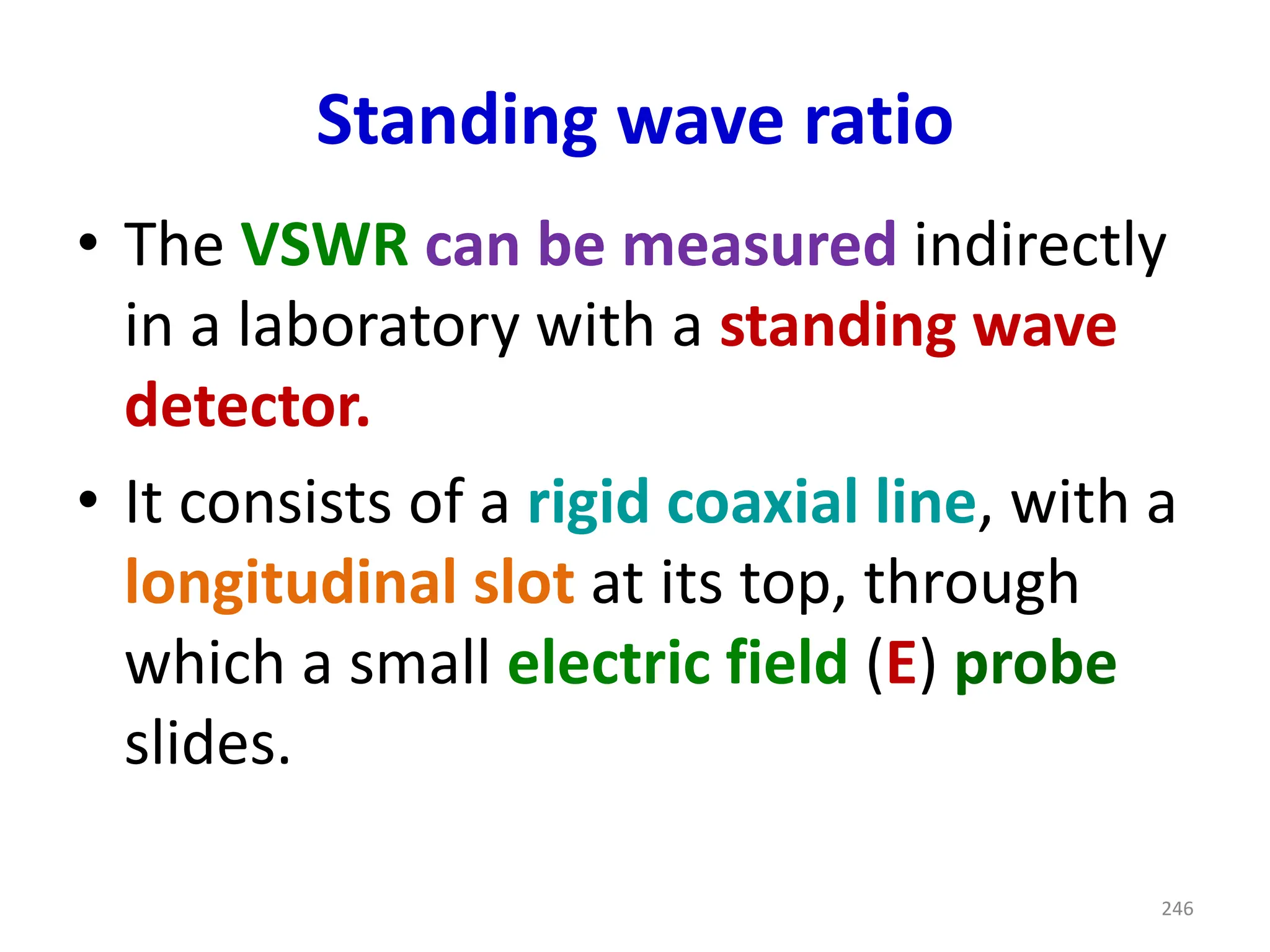 Standing wave ratio

• The VSWR can be measured indirectly in a laboratory with a standing wave detector.

• It consists of a rigid coaxial line, with a longitudinal slot at its top, through which a small electric field (E) probe slides.

246